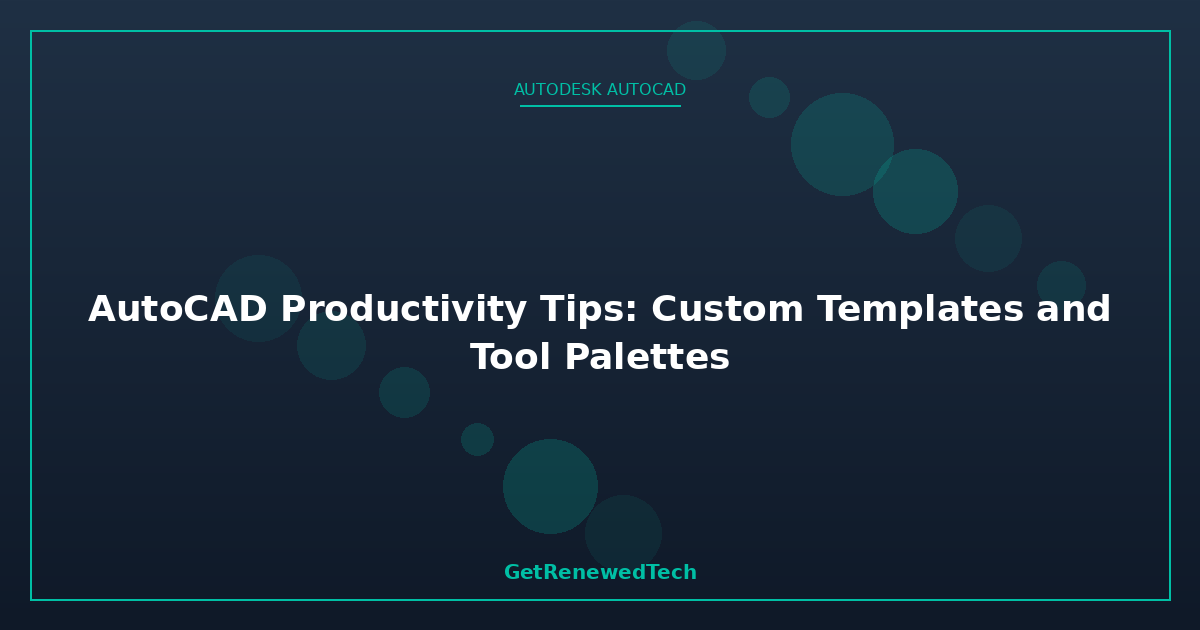 AUTODESK AUTOCAD

AutoCAD Productivity Tips: Custom Templates and Tool Palettes

GetRenewedTech